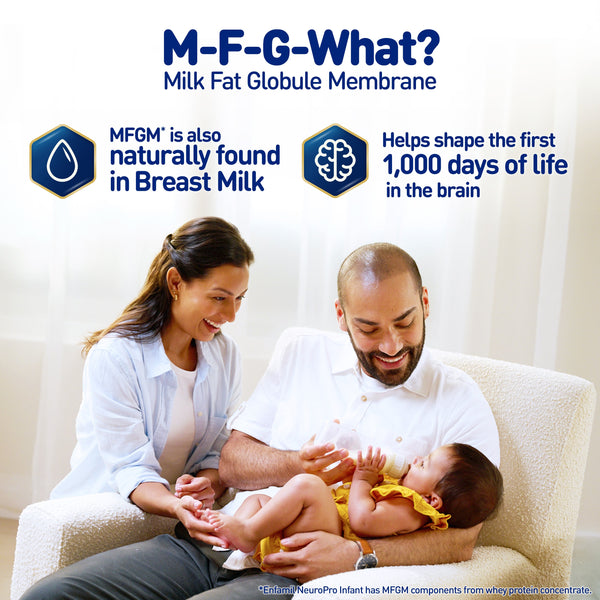 M-F-G-What?
Milk Fat Globule Membrane

MFGM* is also naturally found in Breast Milk

Helps shape the first 1,000 days of life in the brain

*Enfamil NeuroPro Infant has MFGM components from whey protein concentrate.